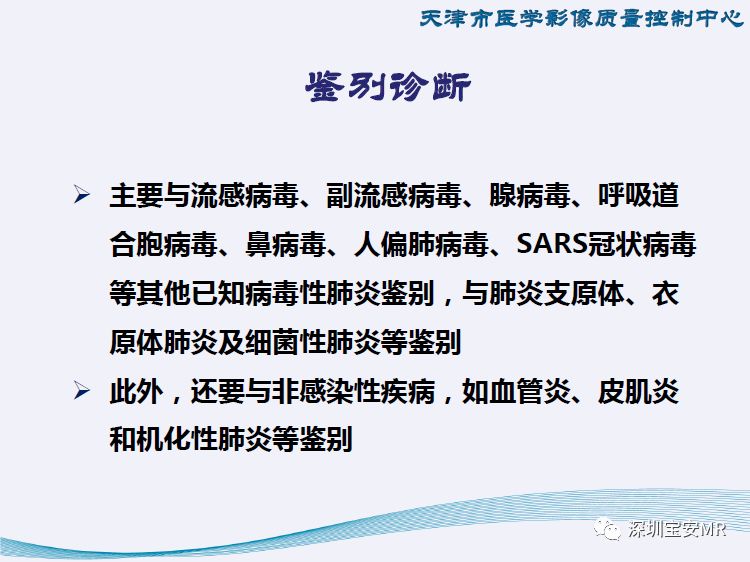 天津市医学影像质量控制中心

鉴别诊断

➢ 主要与流感病毒、副流感病毒、腺病毒、呼吸道合胞病毒、鼻病毒、人偏肺病毒、SARS冠状病毒等其他已知病毒性肺炎鉴别，与肺炎支原体、衣原体肺炎及细菌性肺炎等鉴别

➢ 此外，还要与非感染性疾病，如血管炎、皮肌炎和机化性肺炎等鉴别

深圳宝安MR